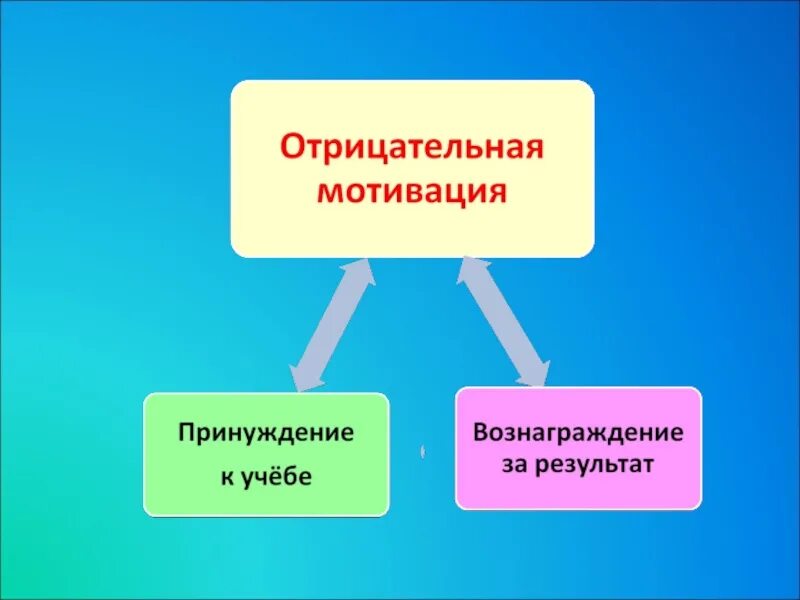 Отрицательная мотивация

Принуждение
к учёбе

Вознаграждение
за результат